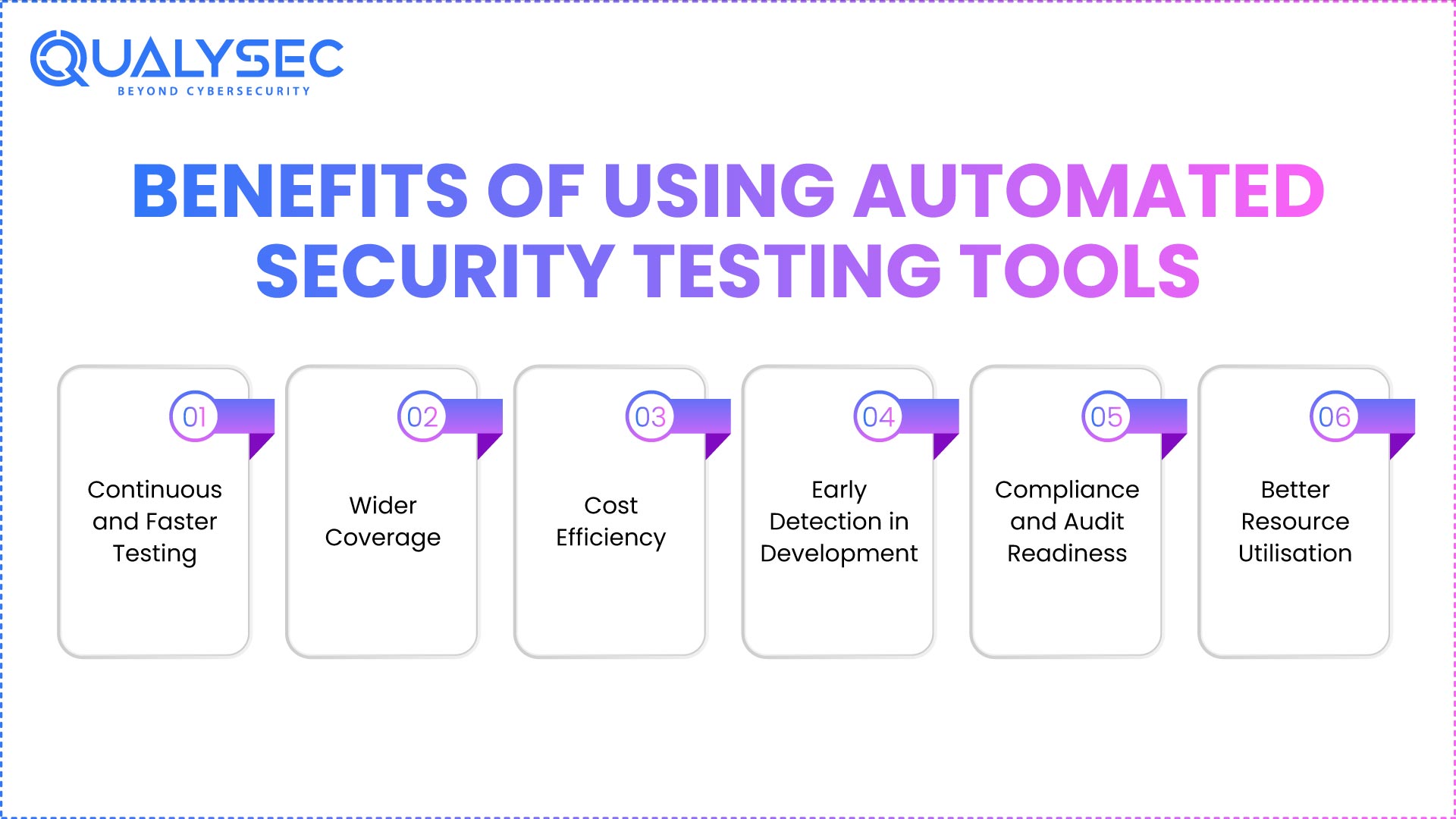 QUALYSEC
BEYOND CYBERSECURITY

BENEFITS OF USING AUTOMATED SECURITY TESTING TOOLS

01
Continuous and Faster Testing

02
Wider Coverage

03
Cost Efficiency

04
Early Detection in Development

05
Compliance and Audit Readiness

06
Better Resource Utilisation